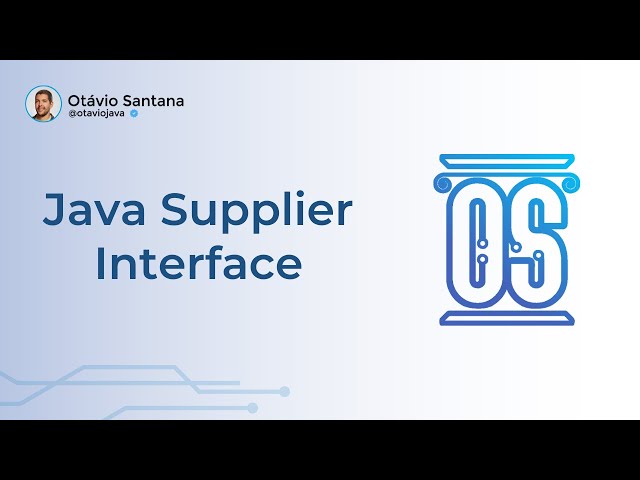 Otávio Santana
@otaviojava

Java Supplier Interface

OS